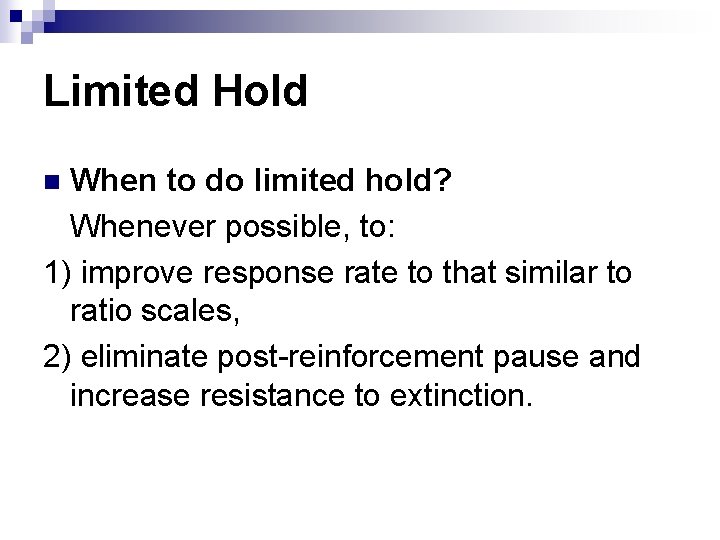 Limited Hold

When to do limited hold?

Whenever possible, to:

1) improve response rate to that similar to ratio scales,

2) eliminate post-reinforcement pause and increase resistance to extinction.